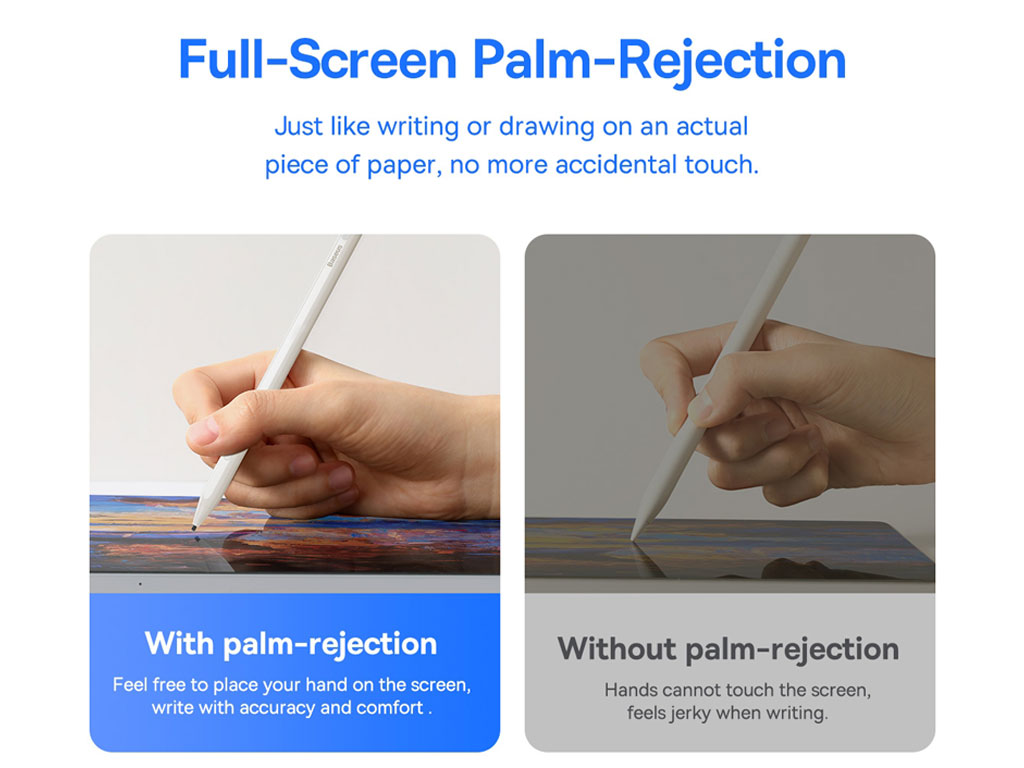 Full-Screen Palm-Rejection

Just like writing or drawing on an actual piece of paper, no more accidental touch.

Baseus

With palm-rejection

Feel free to place your hand on the screen, write with accuracy and comfort .

Without palm-rejection

Hands cannot touch the screen, feels jerky when writing.